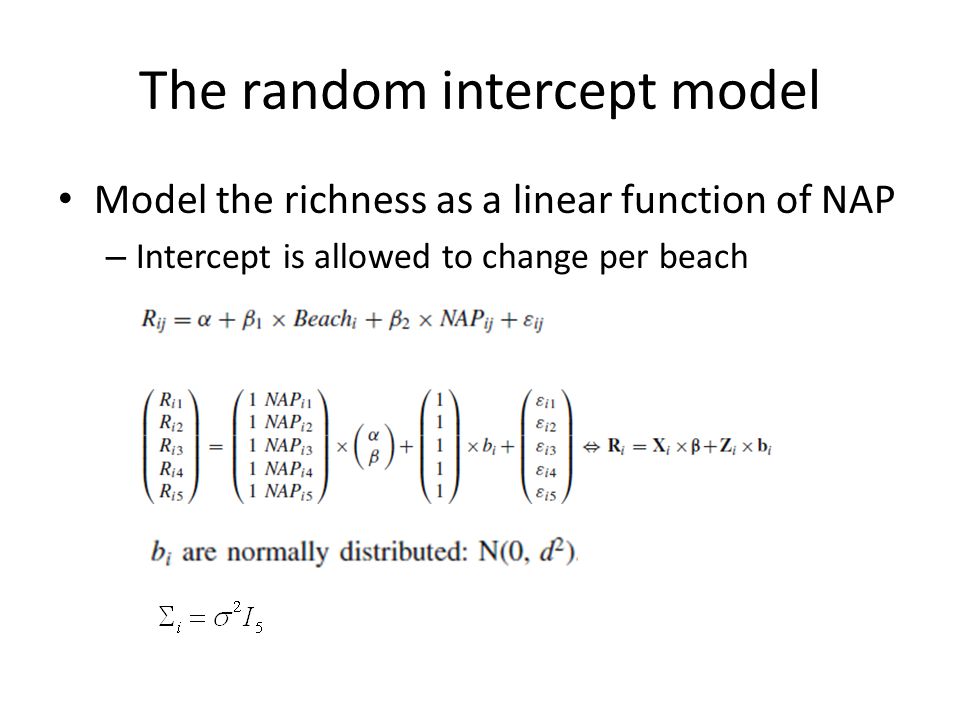 The random intercept model

• Model the richness as a linear function of NAP
– Intercept is allowed to change per beach

$R_{ij} = \alpha + \beta_1 \times Beach_i + \beta_2 \times NAP_{ij} + \varepsilon_{ij}$

$\begin{pmatrix} R_{i1} \\ R_{i2} \\ R_{i3} \\ R_{i4} \\ R_{i5} \end{pmatrix} = \begin{pmatrix} 1 & NAP_{i1} \\ 1 & NAP_{i2} \\ 1 & NAP_{i3} \\ 1 & NAP_{i4} \\ 1 & NAP_{i5} \end{pmatrix} \times \begin{pmatrix} \alpha \\ \beta \end{pmatrix} + \begin{pmatrix} 1 \\ 1 \\ 1 \\ 1 \\ 1 \end{pmatrix} \times b_i + \begin{pmatrix} \varepsilon_{i1} \\ \varepsilon_{i2} \\ \varepsilon_{i3} \\ \varepsilon_{i4} \\ \varepsilon_{i5} \end{pmatrix} \Leftrightarrow \mathbf{R}_i = \mathbf{X}_i \times \boldsymbol{\beta} + \mathbf{Z}_i \times \mathbf{b}_i$

$b_i$ are normally distributed: $N(0, d^2)$.

$\Sigma_i = \sigma^2 I_5$